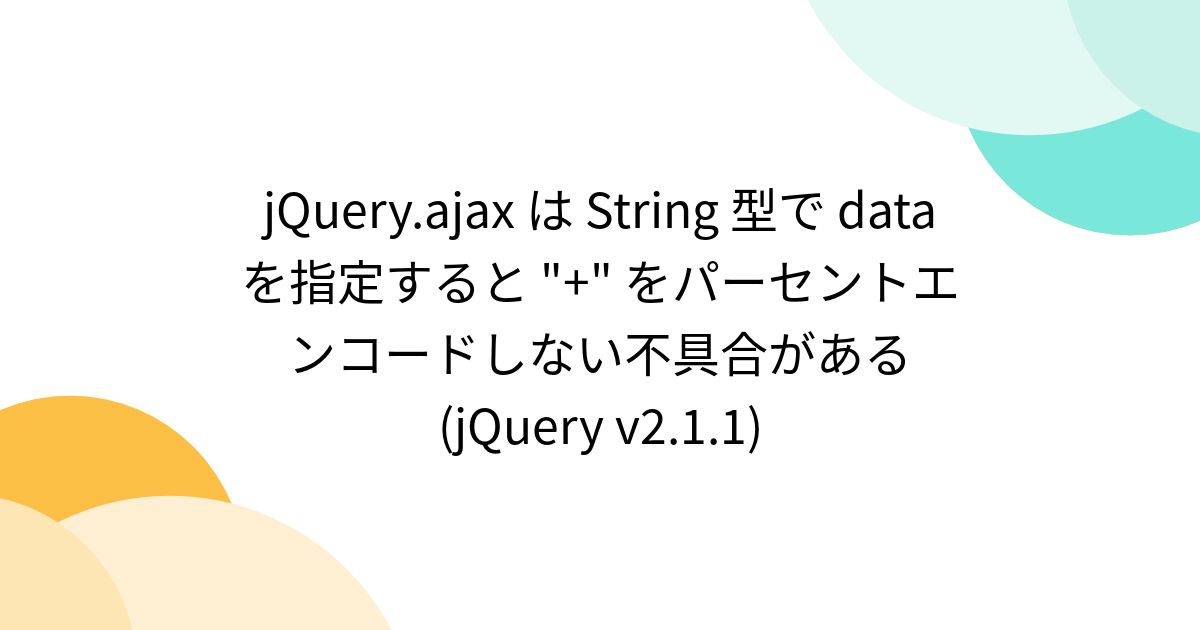 jQuery.ajax は String 型で data を指定すると "+" をパーセントエンコードしない不具合がある (jQuery v2.1.1)